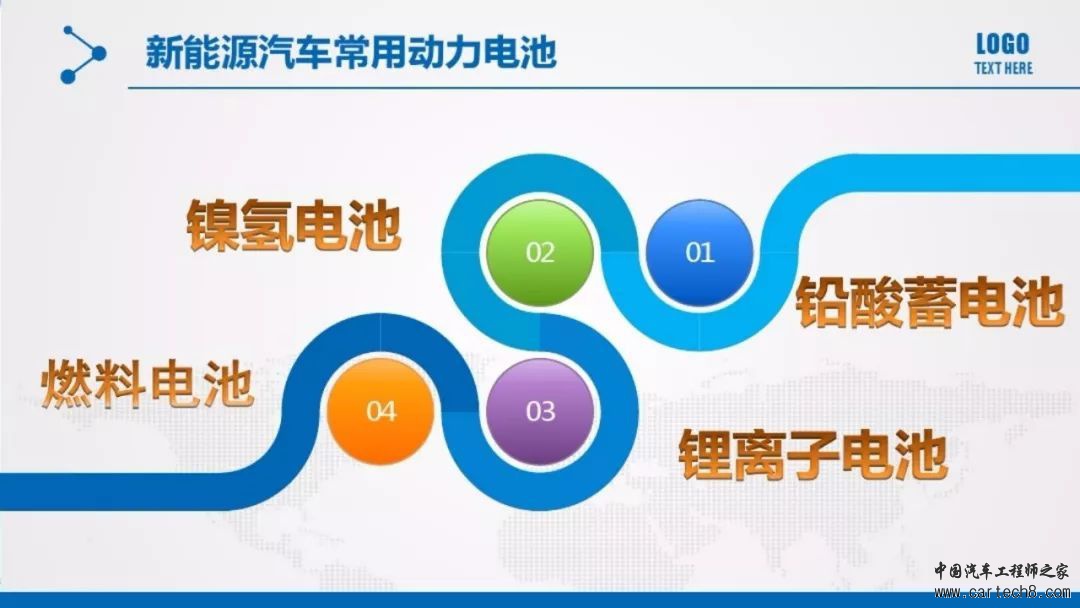 新能源汽车常用动力电池

LOGO
TEXT HERE

镍氢电池

02

01

铅酸蓄电池

燃料电池

04

03

锂离子电池

中国汽车工程师之家
www.cartech8.com